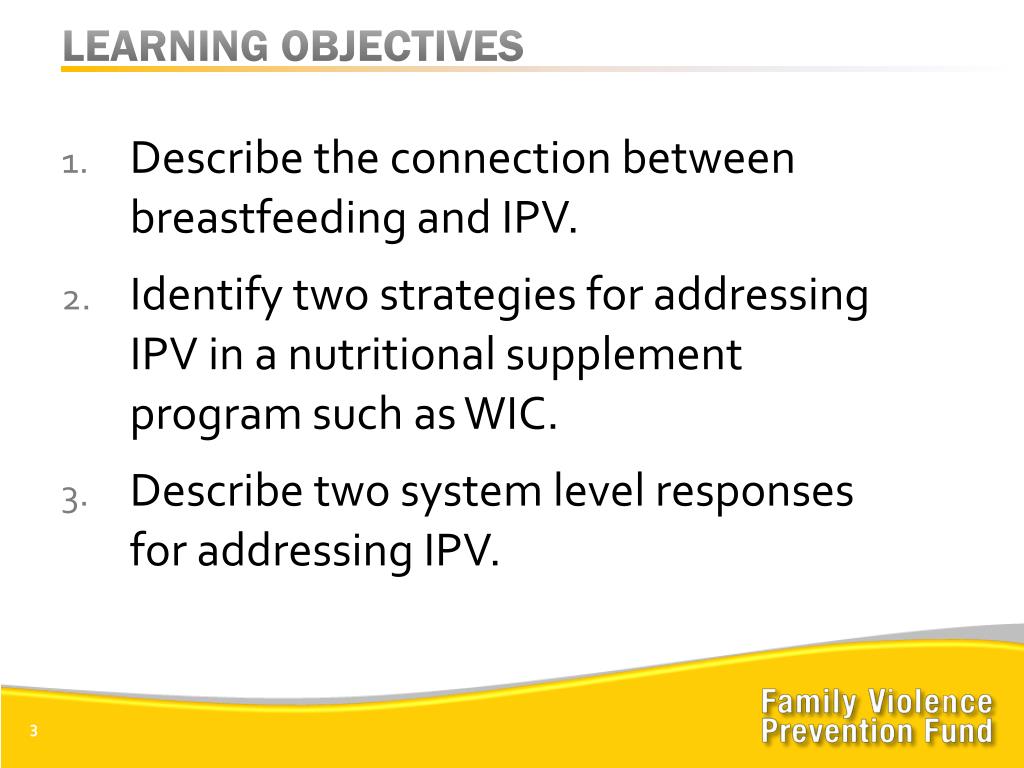 LEARNING OBJECTIVES

1. Describe the connection between breastfeeding and IPV.

2. Identify two strategies for addressing IPV in a nutritional supplement program such as WIC.

3. Describe two system level responses for addressing IPV.

3

Family Violence
Prevention Fund